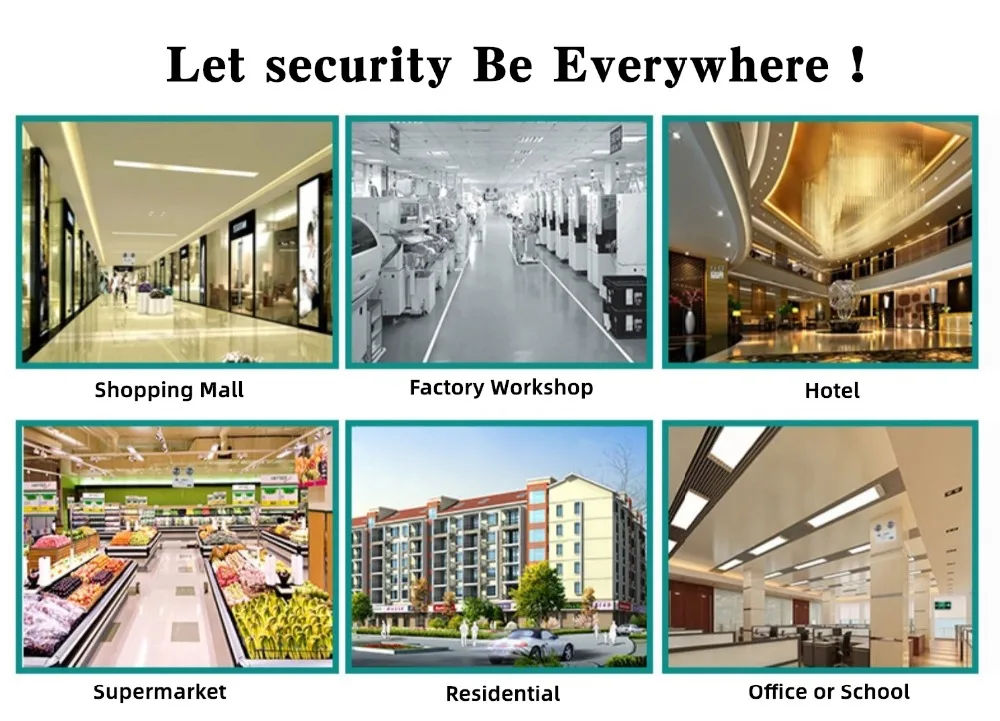 Let security Be Everywhere !

Shopping Mall

Factory Workshop

Hotel

Supermarket

Residential

Office or School